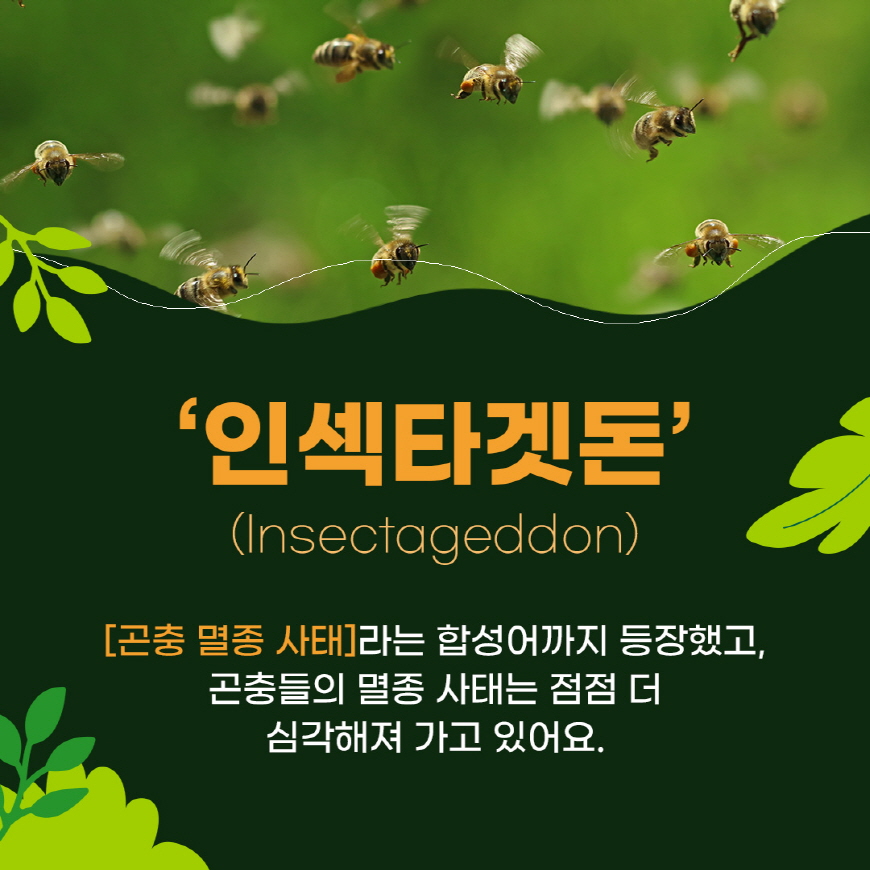 ‘인섹타겟돈’
(Insectageddon)

[곤충 멸종 사태]라는 합성어까지 등장했고, 곤충들의 멸종 사태는 점점 더 심각해져 가고 있어요.